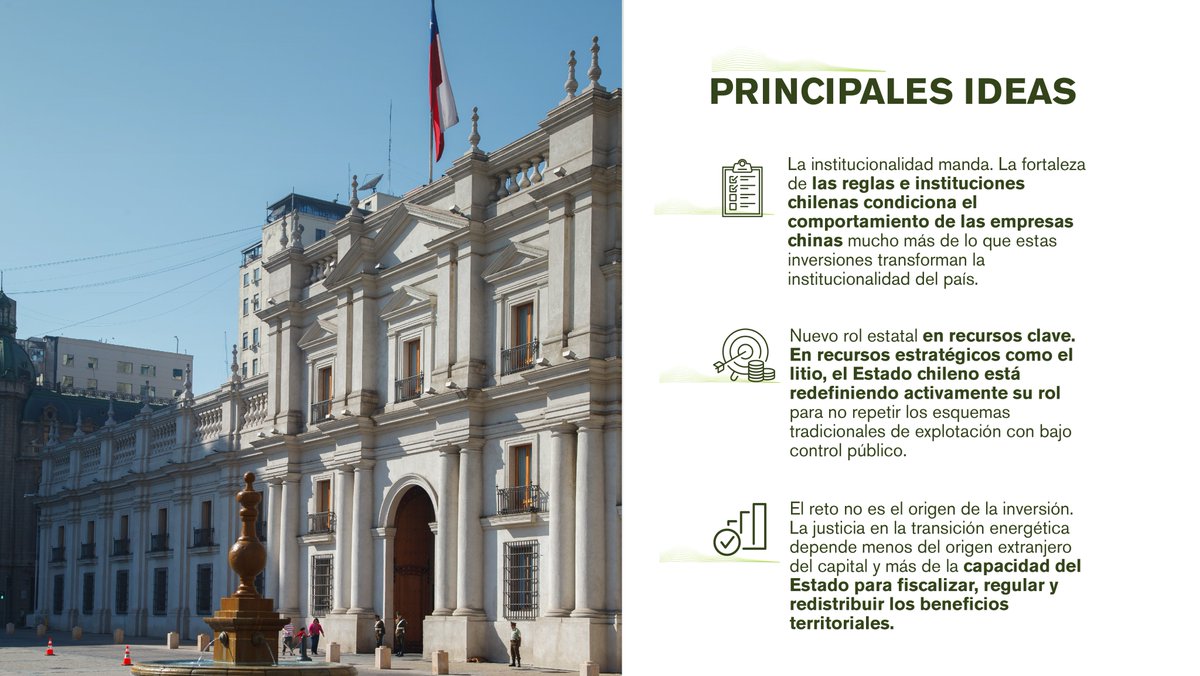 PRINCIPALES IDEAS

La institucionalidad manda. La fortaleza de las reglas e instituciones chilenas condiciona el comportamiento de las empresas chinas mucho más de lo que estas inversiones transforman la institucionalidad del país.

Nuevo rol estatal en recursos clave. En recursos estratégicos como el litio, el Estado chileno está redefiniendo activamente su rol para no repetir los esquemas tradicionales de explotación con bajo control público.

El reto no es el origen de la inversión. La justicia en la transición energética depende menos del origen extranjero del capital y más de la capacidad del Estado para fiscalizar, regular y redistribuir los beneficios territoriales.